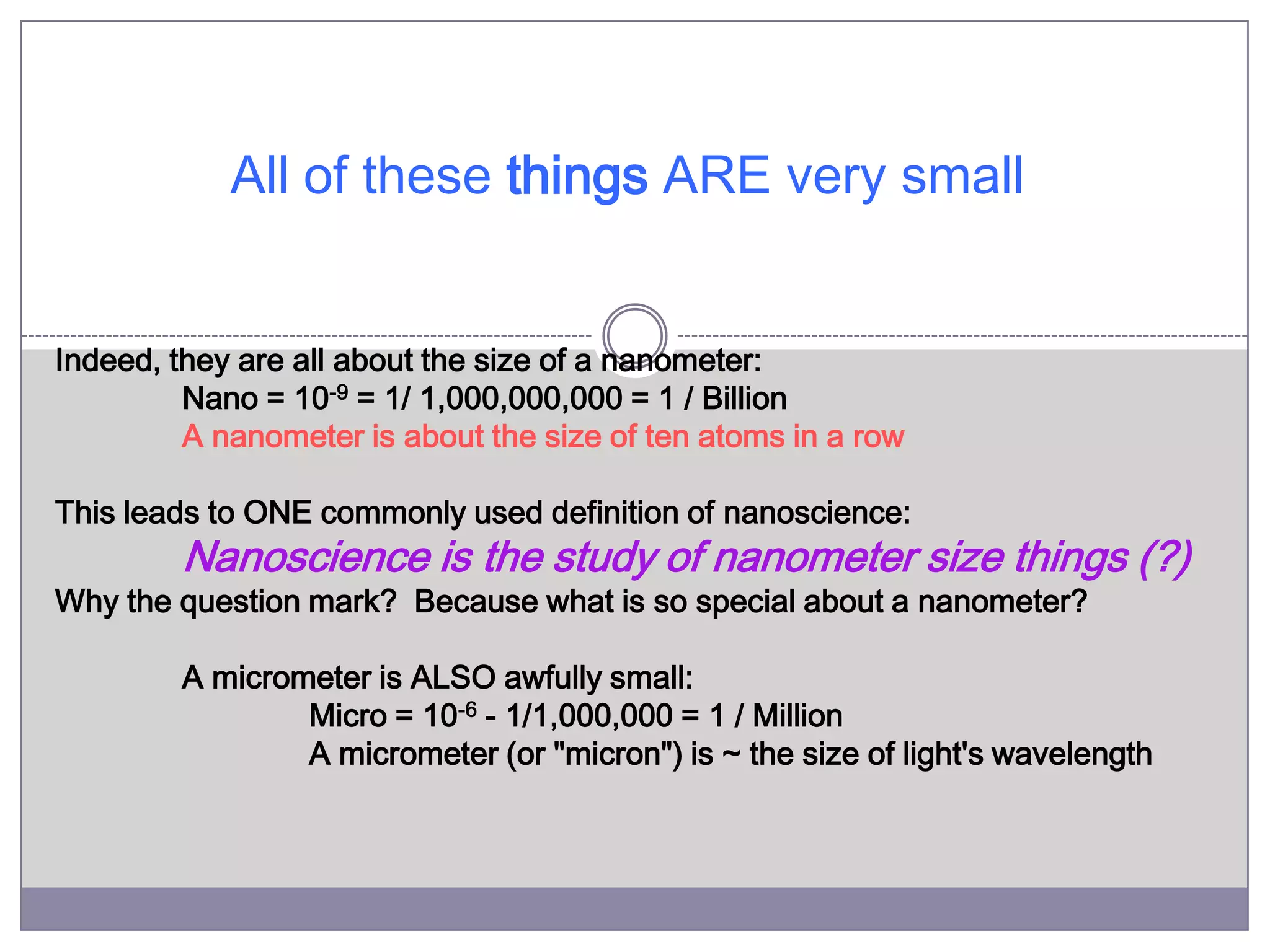 All of these things ARE very small

Indeed, they are all about the size of a nanometer:
Nano = $10^{-9}$ = 1/ 1,000,000,000 = 1 / Billion
A nanometer is about the size of ten atoms in a row

This leads to ONE commonly used definition of nanoscience:
Nanoscience is the study of nanometer size things (?)
Why the question mark? Because what is so special about a nanometer?

A micrometer is ALSO awfully small:
Micro = $10^{-6}$ - 1/1,000,000 = 1 / Million
A micrometer (or "micron") is ~ the size of light's wavelength